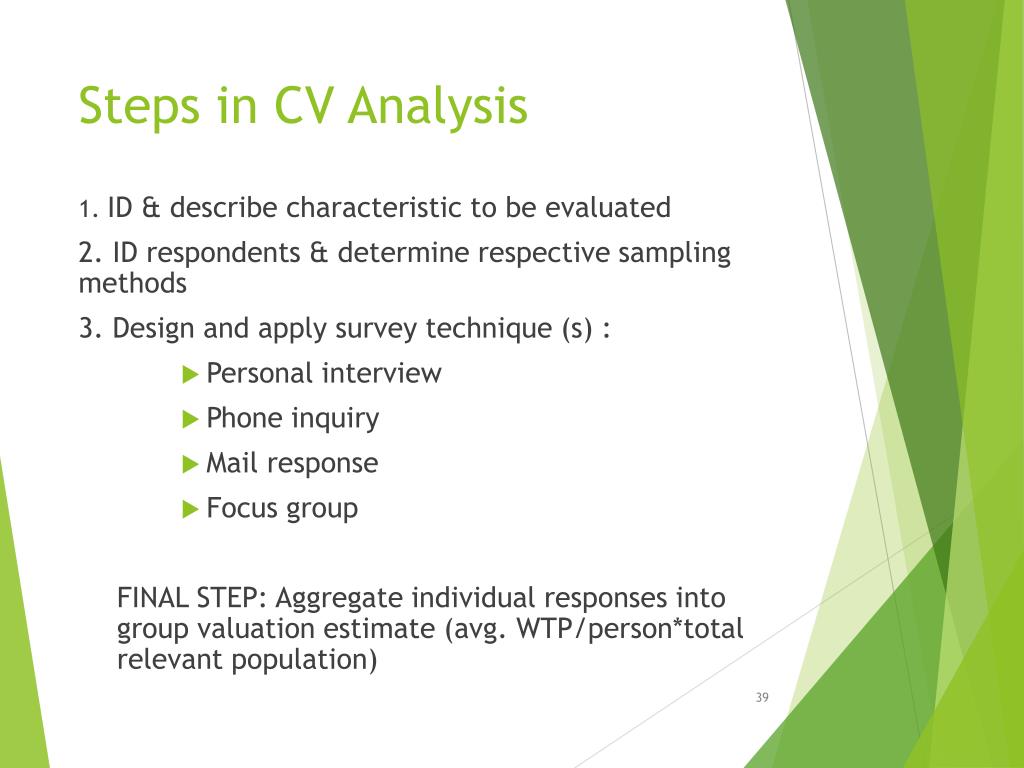 Steps in CV Analysis

1. ID & describe characteristic to be evaluated

2. ID respondents & determine respective sampling methods

3. Design and apply survey technique (s) :

Personal interview

Phone inquiry

Mail response

Focus group

FINAL STEP: Aggregate individual responses into group valuation estimate (avg. WTP/person*total relevant population)

39